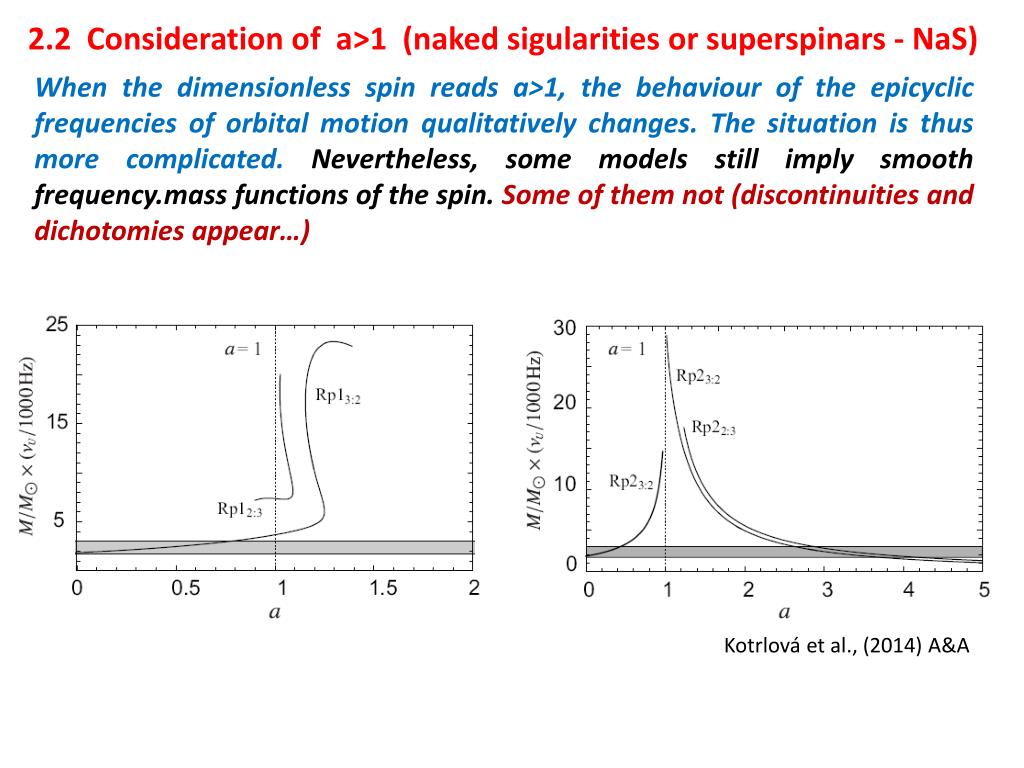 2.2 Consideration of a>1 (naked sigularities or superspinars - NaS)

When the dimensionless spin reads a>1, the behaviour of the epicyclic frequencies of orbital motion qualitatively changes. The situation is thus more complicated. Nevertheless, some models still imply smooth frequency.mass functions of the spin. Some of them not (discontinuities and dichotomies appear…)

25
15
5
$M/M_{\odot} \times (\nu_U/1000\,\mathrm{Hz})$
$a = 1$
$\mathrm{Rp1}_{3:2}$
$\mathrm{Rp1}_{2:3}$
0
0.5
1
1.5
2
$a$

30
20
10
0
$M/M_{\odot} \times (\nu_U/1000\,\mathrm{Hz})$
$a = 1$
$\mathrm{Rp2}_{3:2}$
$\mathrm{Rp2}_{2:3}$
$\mathrm{Rp2}_{3:2}$
0
1
2
3
4
5
$a$

Kotrlová et al., (2014) A&A